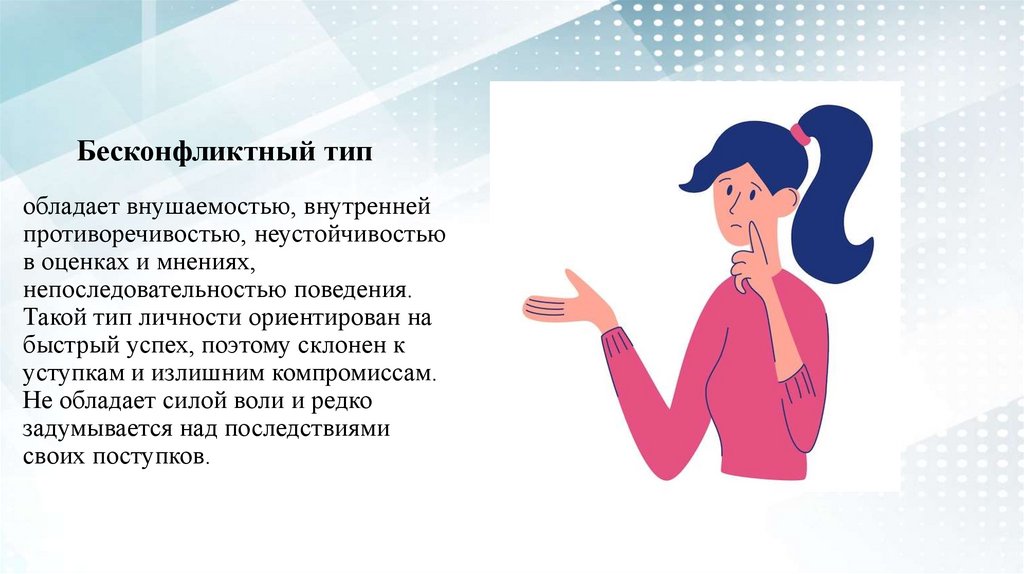 Бесконфликтный тип

обладает внушаемостью, внутренней противоречивостью, неустойчивостью в оценках и мнениях, непоследовательностью поведения. Такой тип личности ориентирован на быстрый успех, поэтому склонен к уступкам и излишним компромиссам. Не обладает силой воли и редко задумывается над последствиями своих поступков.